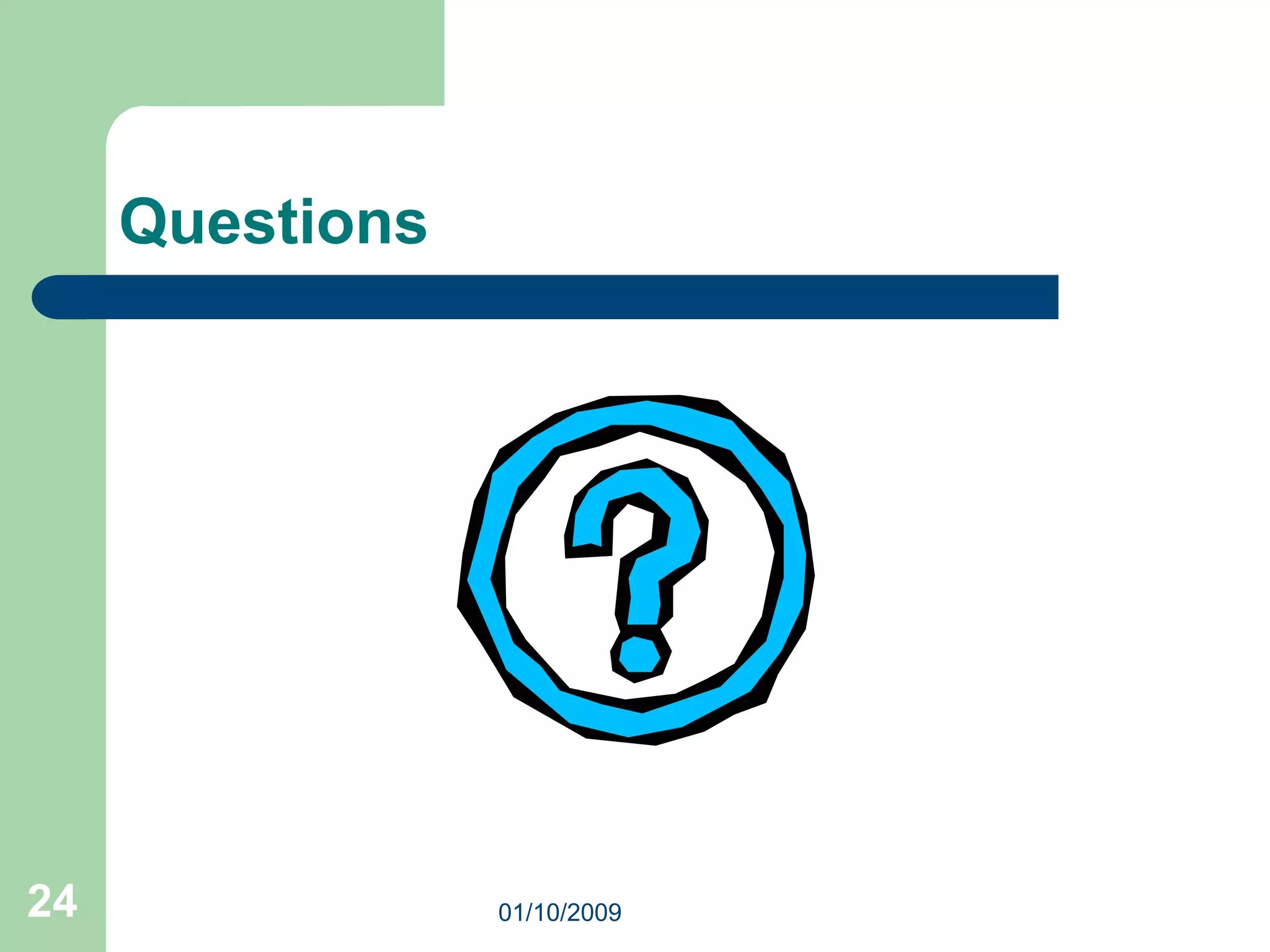 Questions

?

24

01/10/2009